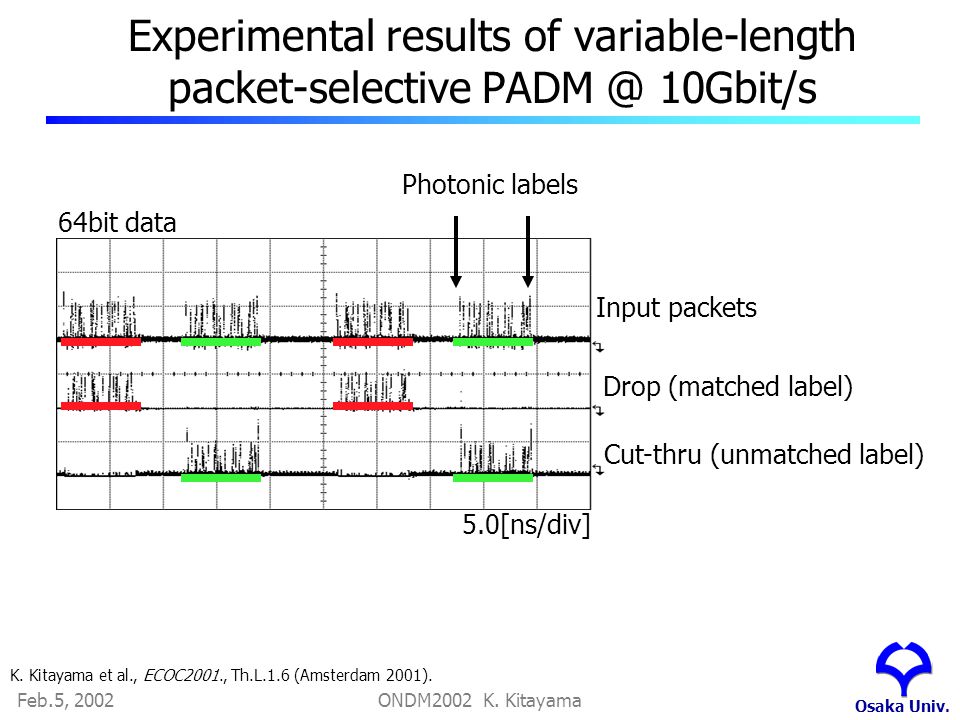 Experimental results of variable-length packet-selective PADM @ 10Gbit/s

Photonic labels

64bit data

Input packets

Drop (matched label)

Cut-thru (unmatched label)

5.0[ns/div]

K. Kitayama et al., ECOC2001., Th.L.1.6 (Amsterdam 2001).

Feb.5, 2002

ONDM2002 K. Kitayama

Osaka Univ.